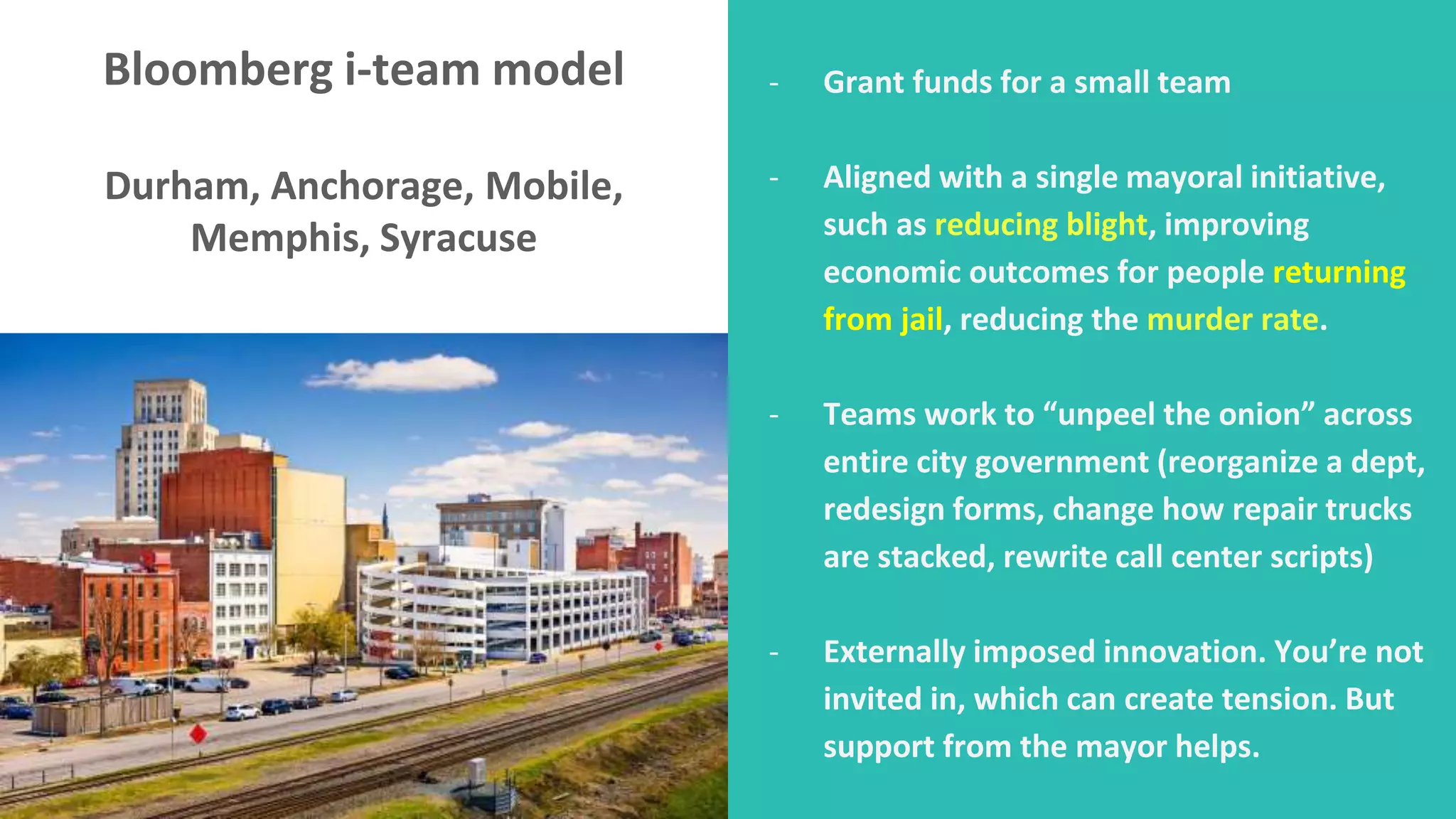 Bloomberg i-team model

Durham, Anchorage, Mobile, Memphis, Syracuse

- Grant funds for a small team

- Aligned with a single mayoral initiative, such as reducing blight, improving economic outcomes for people returning from jail, reducing the murder rate.

- Teams work to “unpeel the onion” across entire city government (reorganize a dept, redesign forms, change how repair trucks are stacked, rewrite call center scripts)

- Externally imposed innovation. You’re not invited in, which can create tension. But support from the mayor helps.